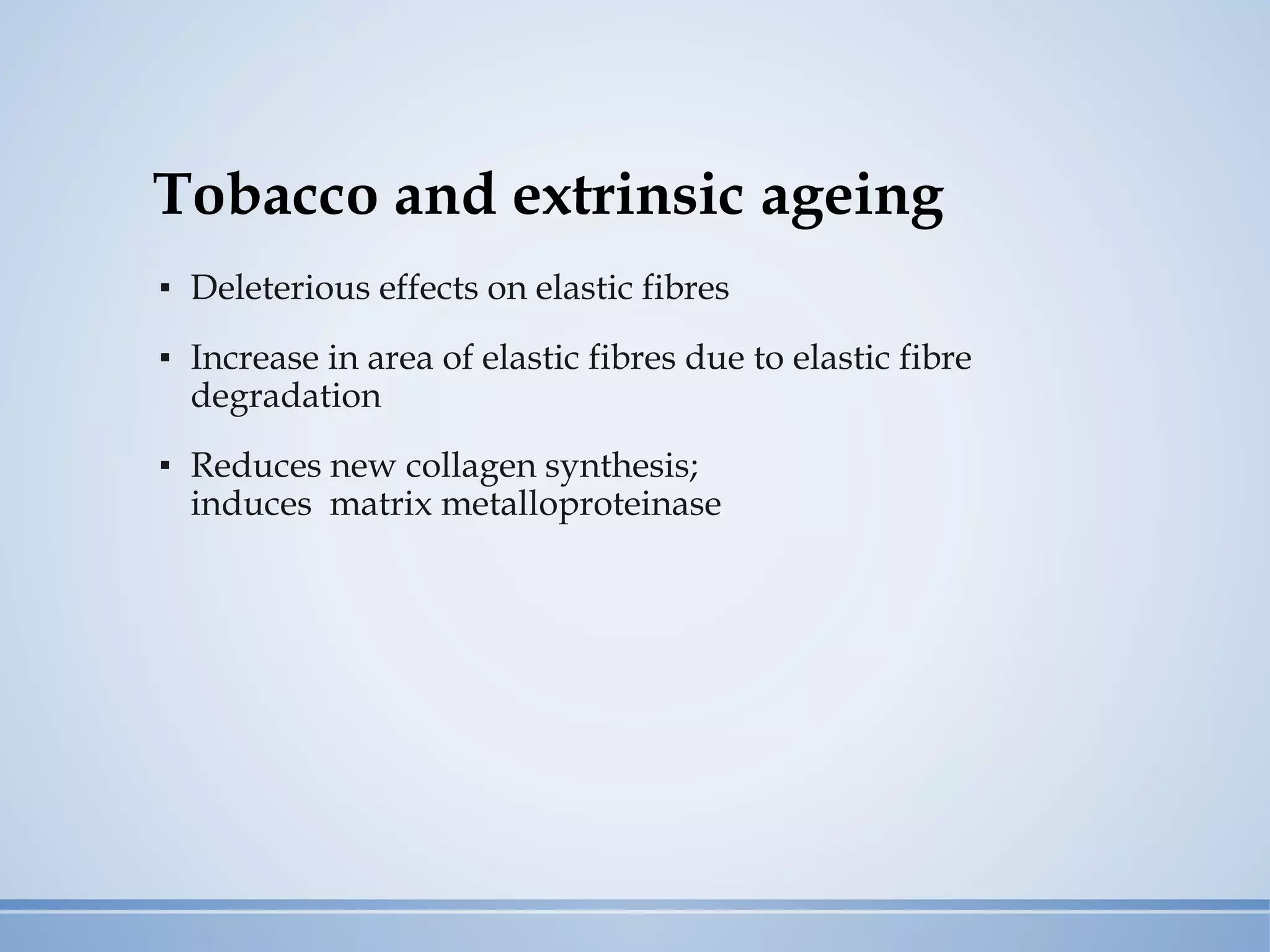 Tobacco and extrinsic ageing

▪ Deleterious effects on elastic fibres

▪ Increase in area of elastic fibres due to elastic fibre degradation

▪ Reduces new collagen synthesis; induces matrix metalloproteinase